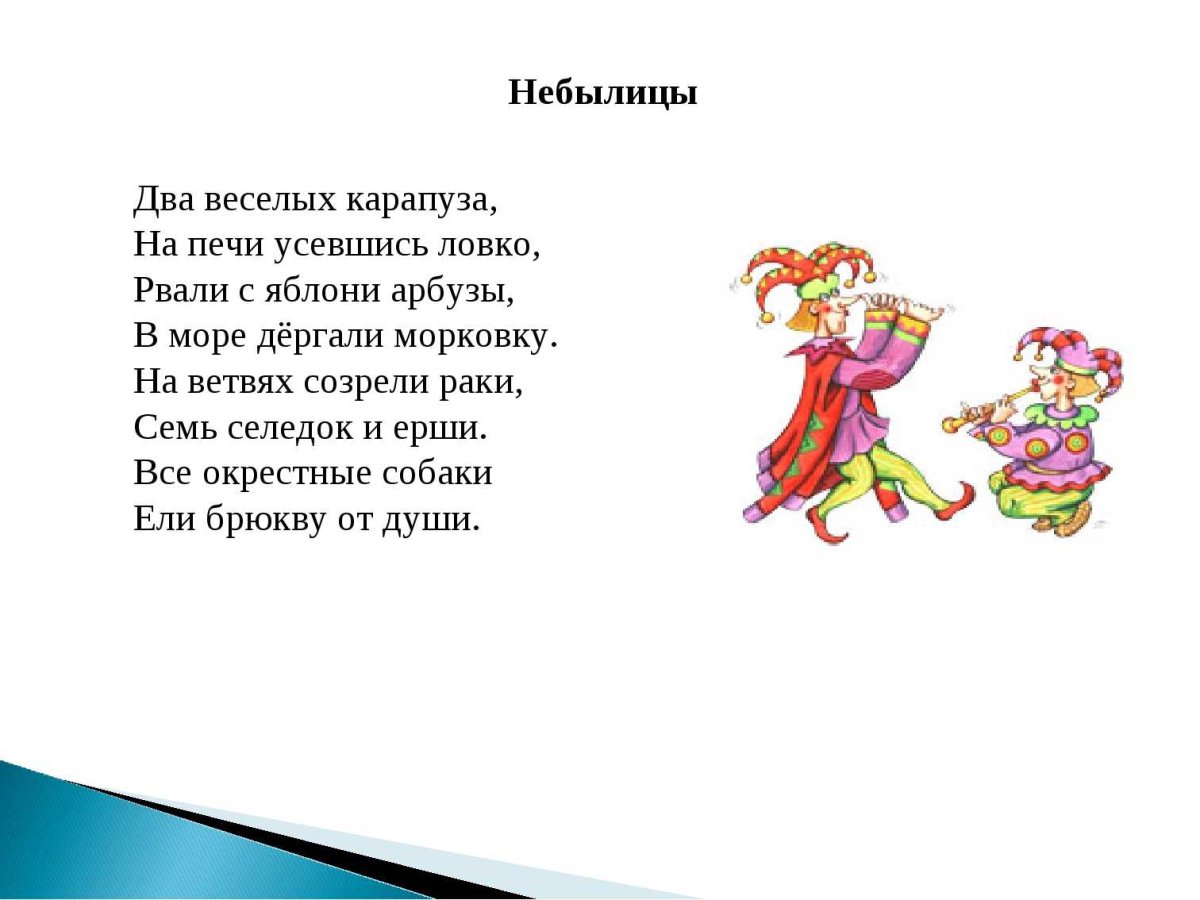 Небылицы

Два веселых карапуза,
На печи усевшись ловко,
Рвали с яблони арбузы,
В море дёргали морковку.
На ветвях созрели раки,
Семь селедок и ерши.
Все окрестные собаки
Ели брюкву от души.